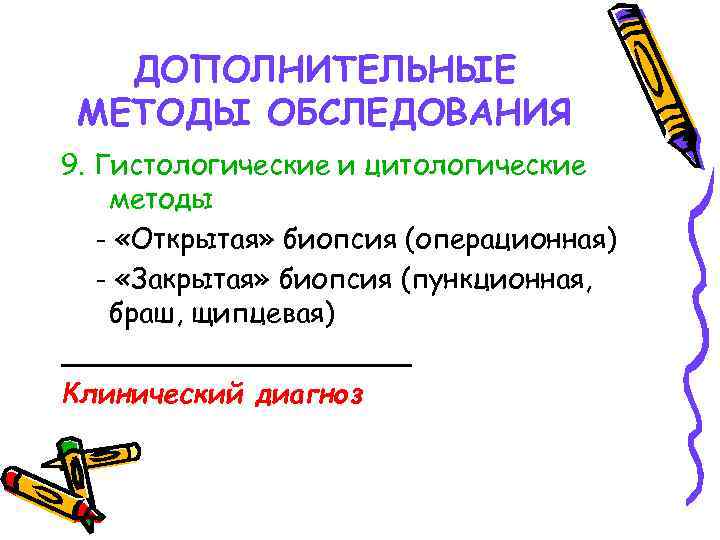 ДОПОЛНИТЕЛЬНЫЕ МЕТОДЫ ОБСЛЕДОВАНИЯ

9. Гистологические и цитологические методы

- «Открытая» биопсия (операционная)

- «Закрытая» биопсия (пункционная, браш, щипцевая)

Клинический диагноз